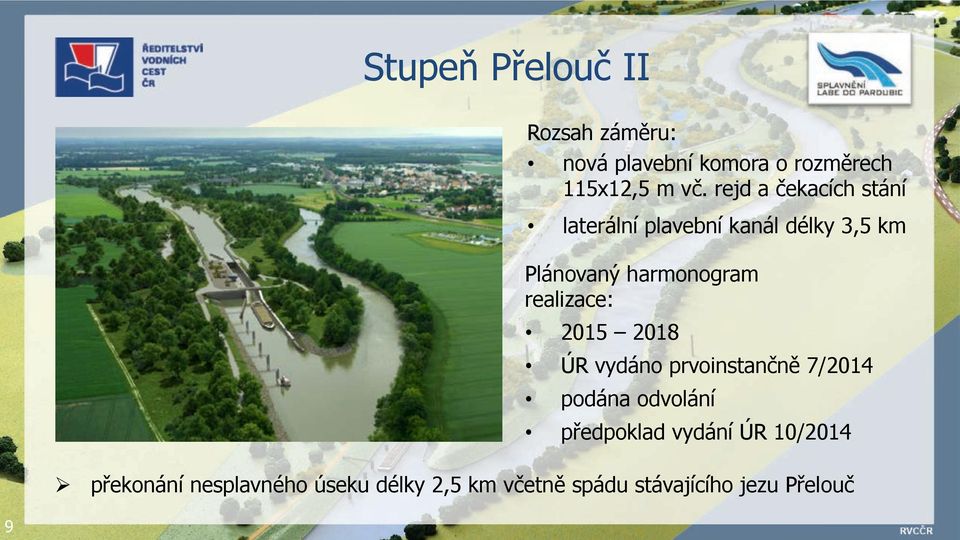 ŘEDITELSTVÍ VODNÍCH CEST ČR

Stupeň Přelouč II

SPLAVNĚNÍ LABE DO PARDUBIC

Rozsah záměru:

• nová plavební komora o rozměrech 115x12,5 m vč. rejd a čekacích stání

• laterální plavební kanál délky 3,5 km

Plánovaný harmonogram realizace:

• 2015 – 2018

• ÚR vydáno prvoinstančně 7/2014

• podána odvolání

• předpoklad vydání ÚR 10/2014

➢ překonání nesplavného úseku délky 2,5 km včetně spádu stávajícího jezu Přelouč

9

RVCČR